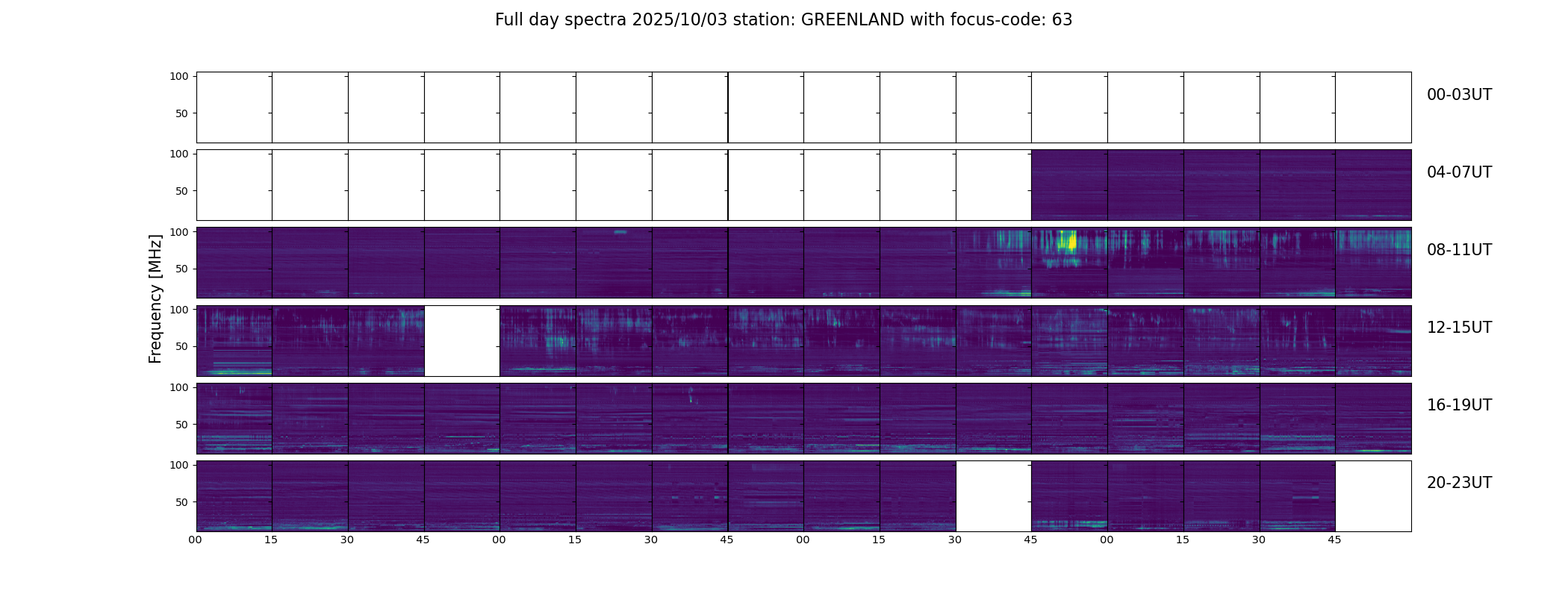 Full day spectra 2025/10/03 station: GREENLAND with focus-code: 63

Frequency [MHz]

100
50
00-03UT

100
50
04-07UT

100
50
08-11UT

100
50
12-15UT

100
50
16-19UT

100
50
20-23UT

00 15 30 45 00 15 30 45 00 15 30 45 00 15 30 45